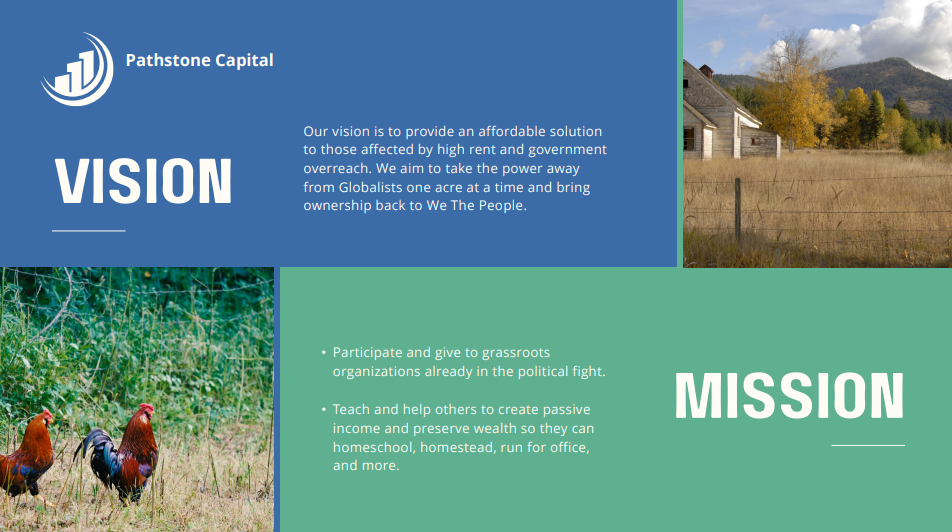 Pathstone Capital

VISION

Our vision is to provide an affordable solution to those affected by high rent and government overreach. We aim to take the power away from Globalists one acre at a time and bring ownership back to We The People.

• Participate and give to grassroots organizations already in the political fight.

• Teach and help others to create passive income and preserve wealth so they can homeschool, homestead, run for office, and more.

MISSION